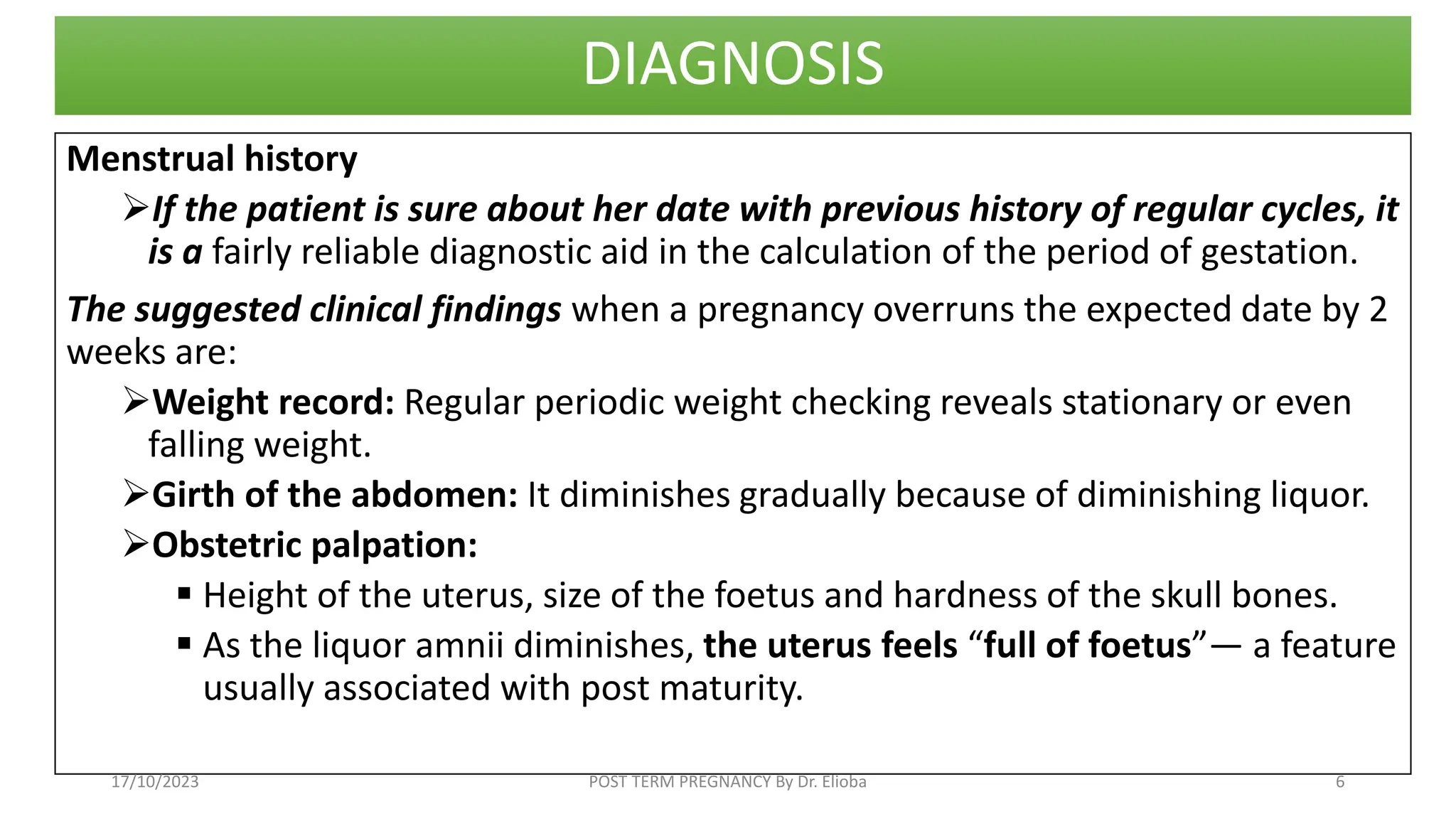 DIAGNOSIS

Menstrual history

➢If the patient is sure about her date with previous history of regular cycles, it is a fairly reliable diagnostic aid in the calculation of the period of gestation.

The suggested clinical findings when a pregnancy overruns the expected date by 2 weeks are:

➢Weight record: Regular periodic weight checking reveals stationary or even falling weight.

➢Girth of the abdomen: It diminishes gradually because of diminishing liquor.

➢Obstetric palpation:

▪ Height of the uterus, size of the foetus and hardness of the skull bones.

▪ As the liquor amnii diminishes, the uterus feels “full of foetus”— a feature usually associated with post maturity.

17/10/2023 POST TERM PREGNANCY By Dr. Elioba 6